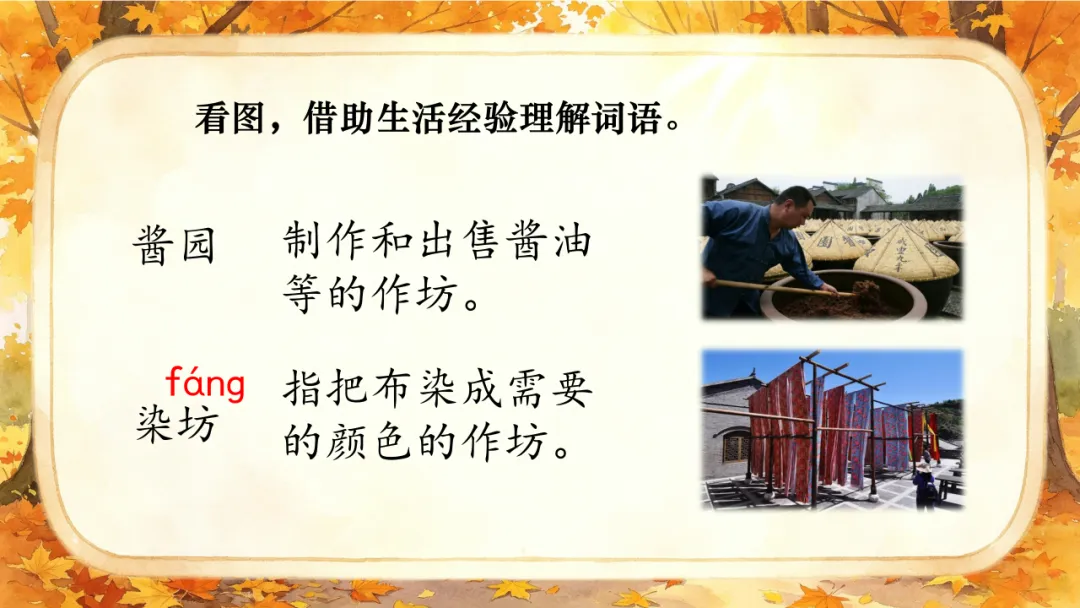 看图，借助生活经验理解词语。

酱园 制作和出售酱油等的作坊。

fáng
染坊 指把布染成需要的颜色的作坊。